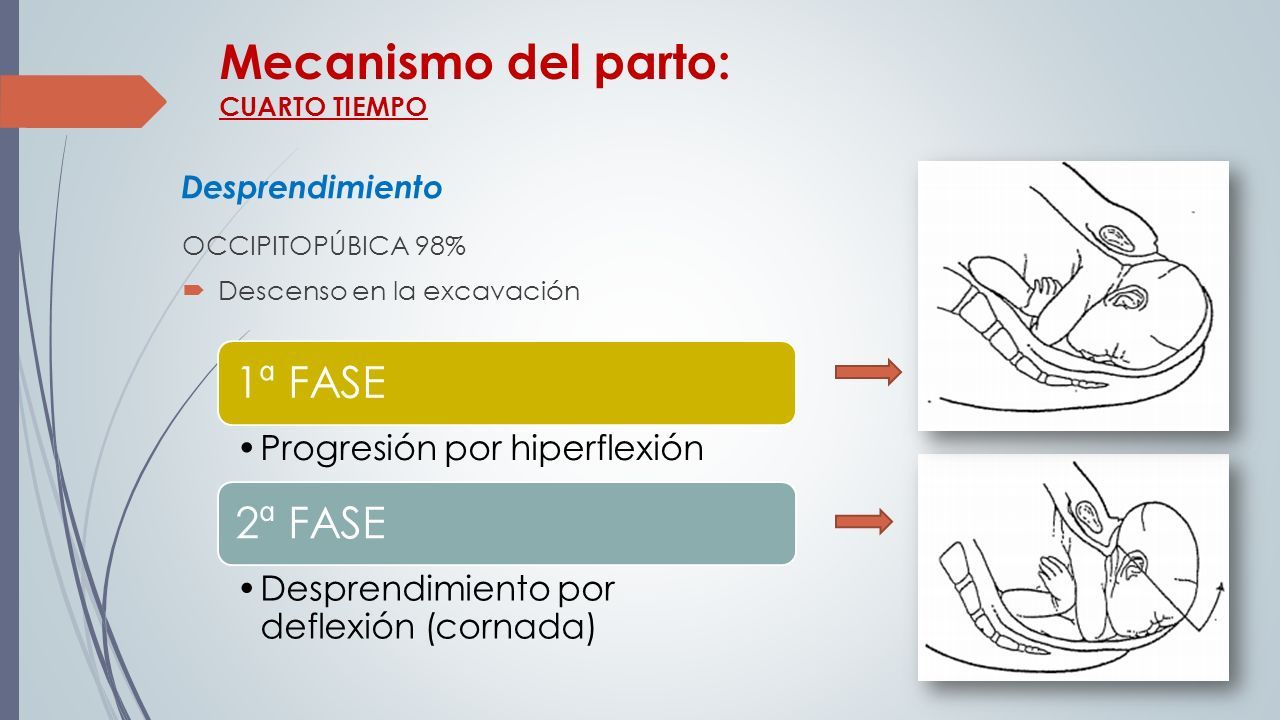 Mecanismo del parto:
CUARTO TIEMPO

Desprendimiento

OCCIPITOPÚBICA 98%

Descenso en la excavación

1ª FASE

• Progresión por hiperflexión

2ª FASE

• Desprendimiento por deflexión (cornada)